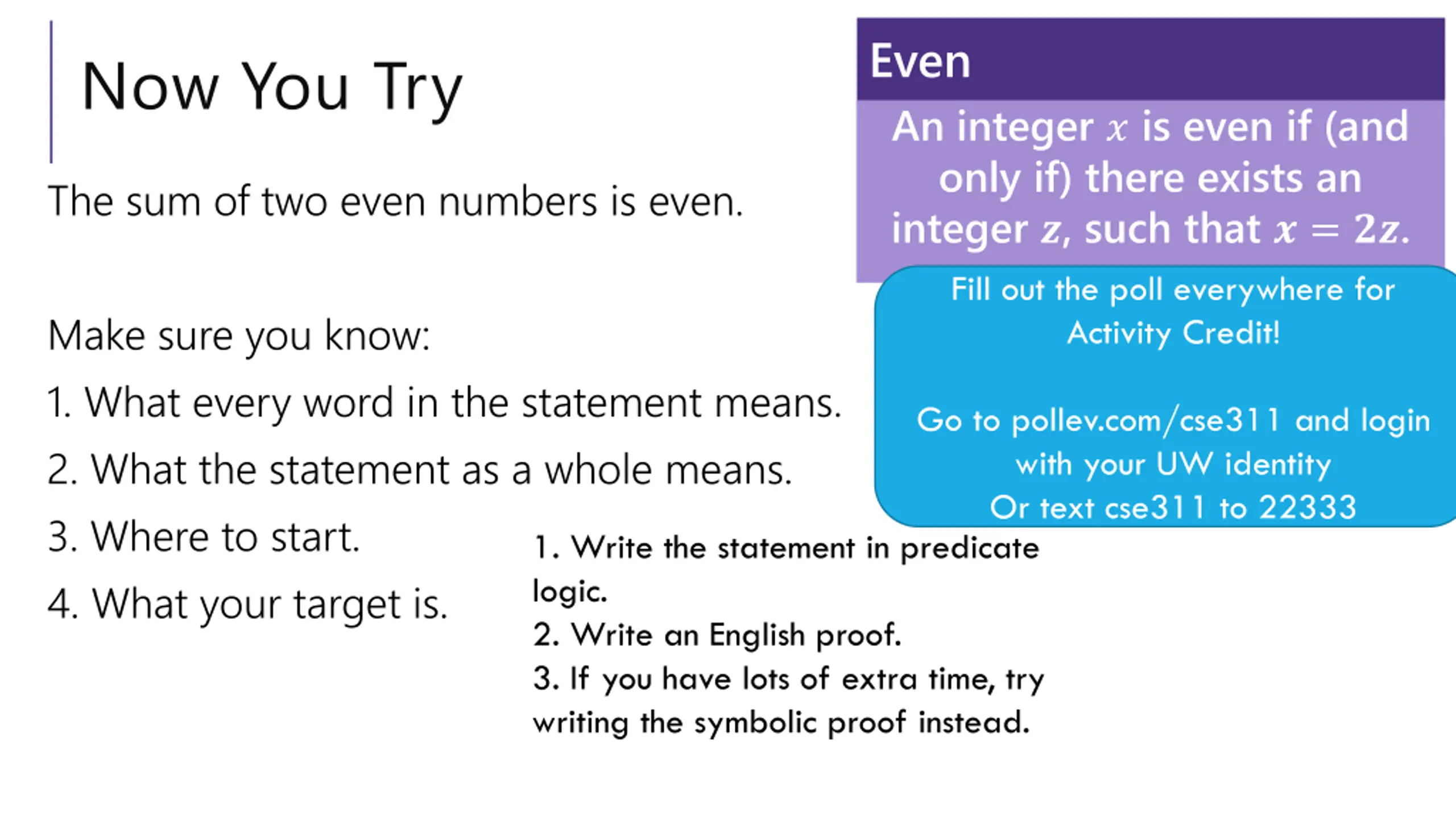 Now You Try

The sum of two even numbers is even.

Make sure you know:

1. What every word in the statement means.

2. What the statement as a whole means.

3. Where to start.

4. What your target is.

Even

An integer $x$ is even if (and only if) there exists an integer $z$, such that $x = 2z$.

Fill out the poll everywhere for Activity Credit!

Go to pollev.com/cse311 and login with your UW identity
Or text cse311 to 22333

1. Write the statement in predicate logic.
2. Write an English proof.
3. If you have lots of extra time, try writing the symbolic proof instead.